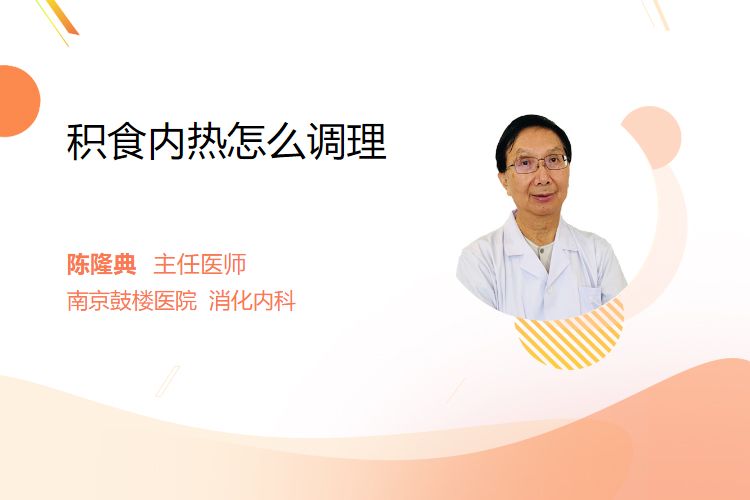 积食内热怎么调理

陈隆典 主任医师
南京鼓楼医院 消化内科